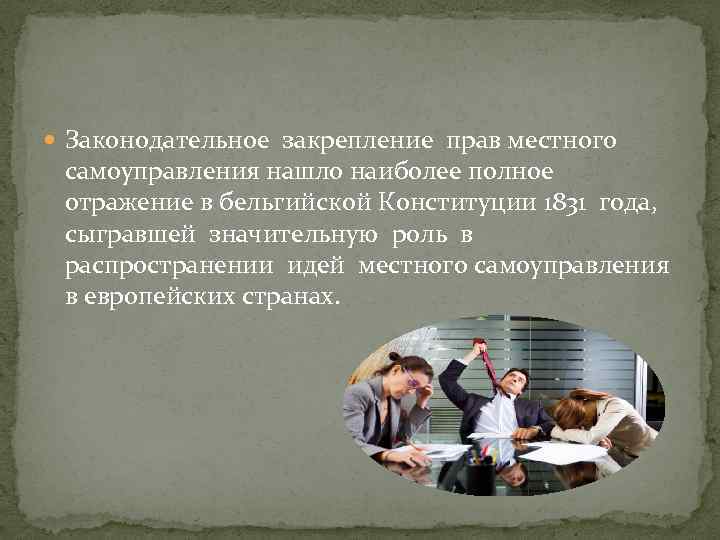 Законодательное закрепление прав местного самоуправления нашло наиболее полное отражение в бельгийской Конституции 1831 года, сыгравшей значительную роль в распространении идей местного самоуправления в европейских странах.